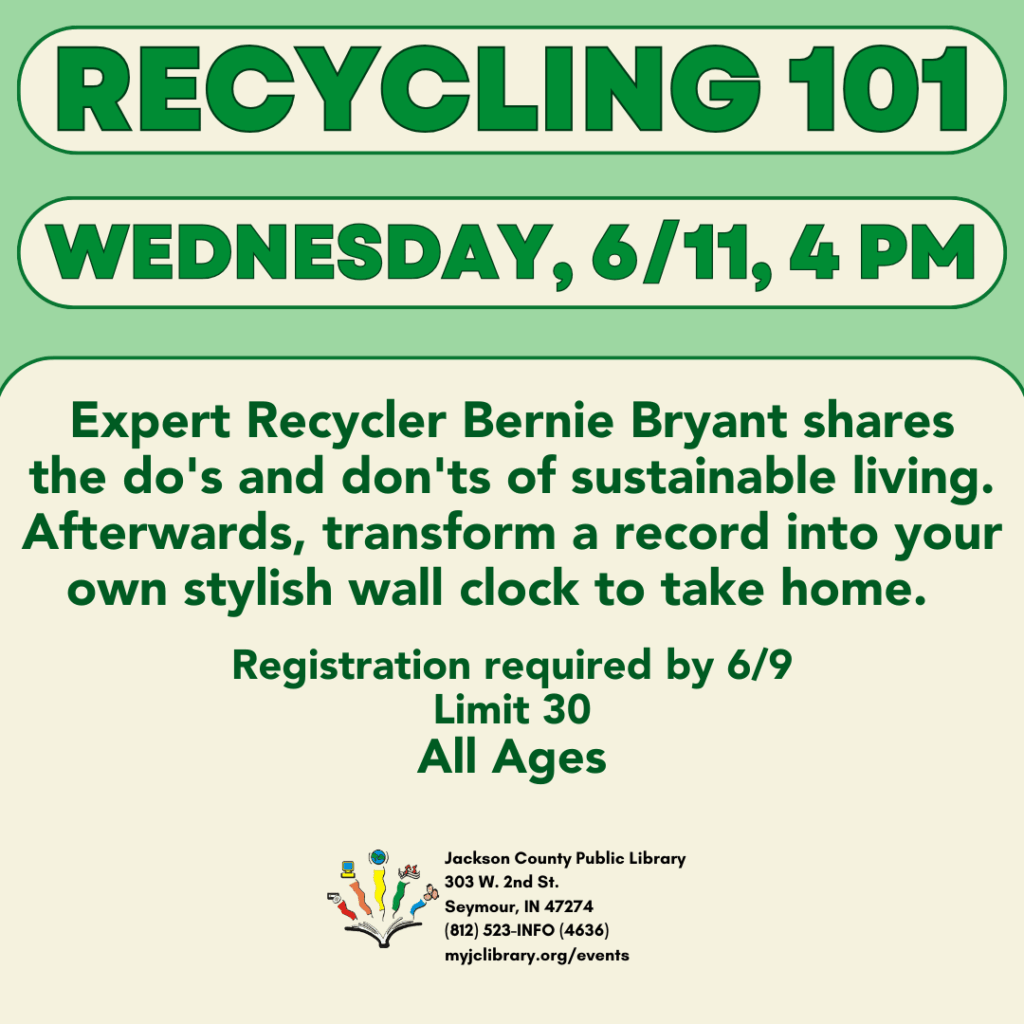 RECYCLING 101

WEDNESDAY, 6/11, 4 PM

Expert Recycler Bernie Bryant shares the do's and don'ts of sustainable living. Afterwards, transform a record into your own stylish wall clock to take home.

Registration required by 6/9
Limit 30
All Ages

Jackson County Public Library
303 W. 2nd St.
Seymour, IN 47274
(812) 523-INFO (4636)
myjclibrary.org/events